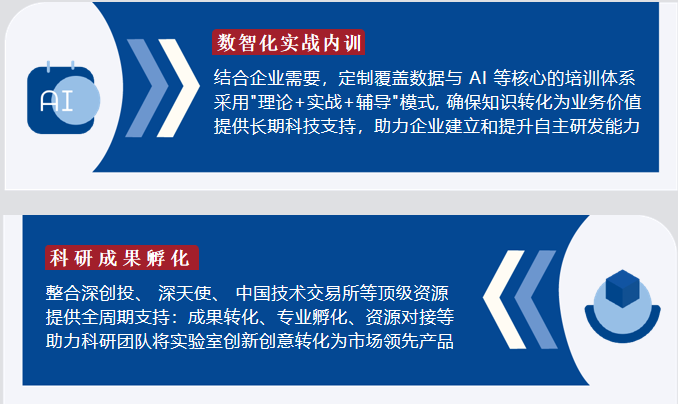 AI

数智化实战内训

结合企业需要，定制覆盖数据与 AI 等核心的培训体系
采用"理论+实战+辅导"模式, 确保知识转化为业务价值
提供长期科技支持，助力企业建立和提升自主研发能力

科研成果孵化

整合深创投、 深天使、 中国技术交易所等顶级资源
提供全周期支持：成果转化、专业孵化、资源对接等
助力科研团队将实验室创新创意转化为市场领先产品